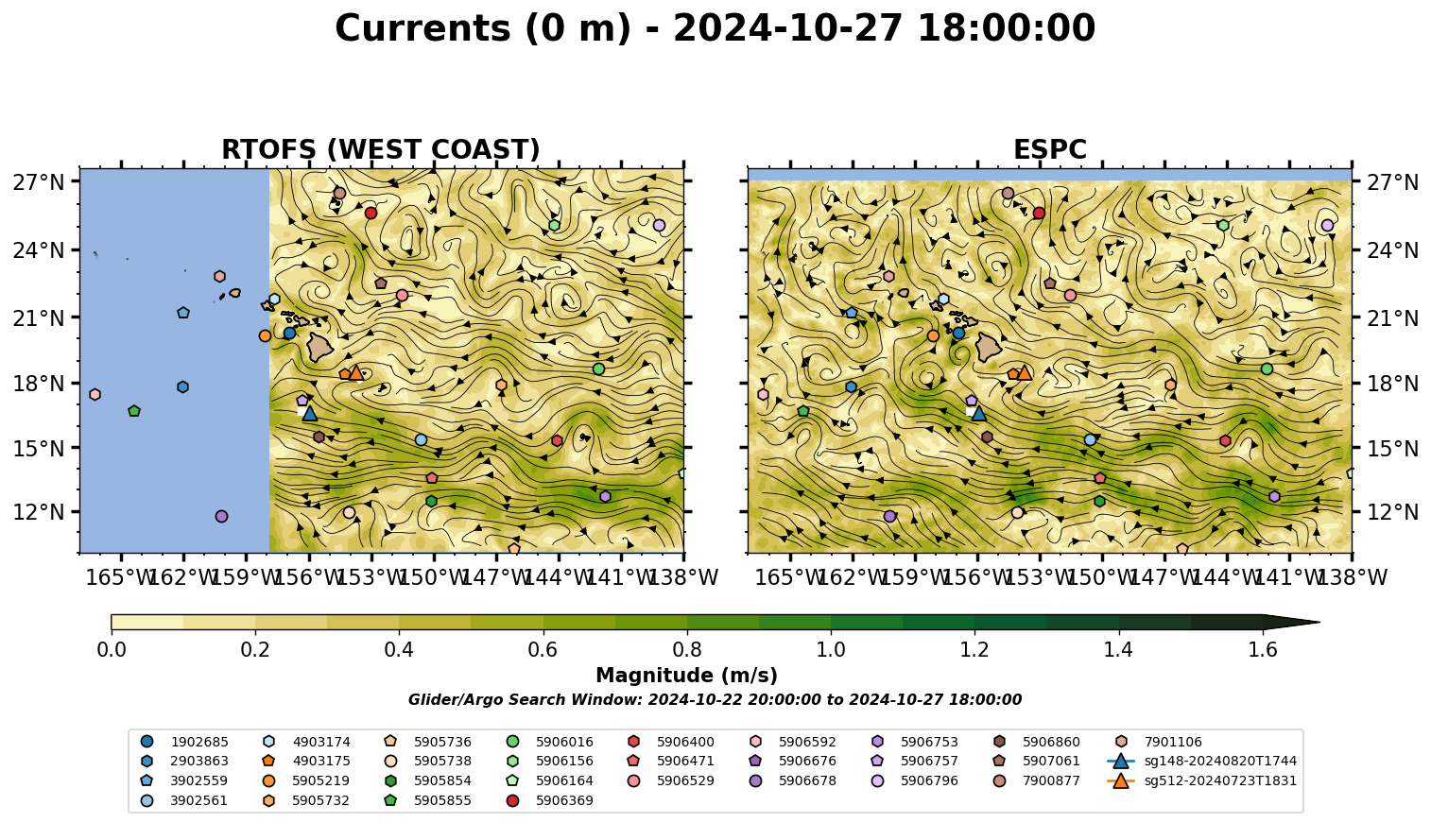 Currents (0 m) - 2024-10-27 18:00:00

RTOFS (WEST COAST)

27°N
24°N
21°N
18°N
15°N
12°N

165°W 162°W 159°W 156°W 153°W 150°W 147°W 144°W 141°W 138°W

ESPC

27°N
24°N
21°N
18°N
15°N
12°N

165°W 162°W 159°W 156°W 153°W 150°W 147°W 144°W 141°W 138°W

0.0 0.2 0.4 0.6 0.8 1.0 1.2 1.4 1.6

Magnitude (m/s)

Glider/Argo Search Window: 2024-10-22 20:00:00 to 2024-10-27 18:00:00

1902685
2903863
3902559
3902561
4903174
4903175
5905219
5905732
5905736
5905738
5905854
5905855
5906016
5906156
5906164
5906369
5906400
5906471
5906529
5906592
5906676
5906678
5906753
5906757
5906796
5906860
5907061
7900877
7901106
sg148-20240820T1744
sg512-20240723T1831